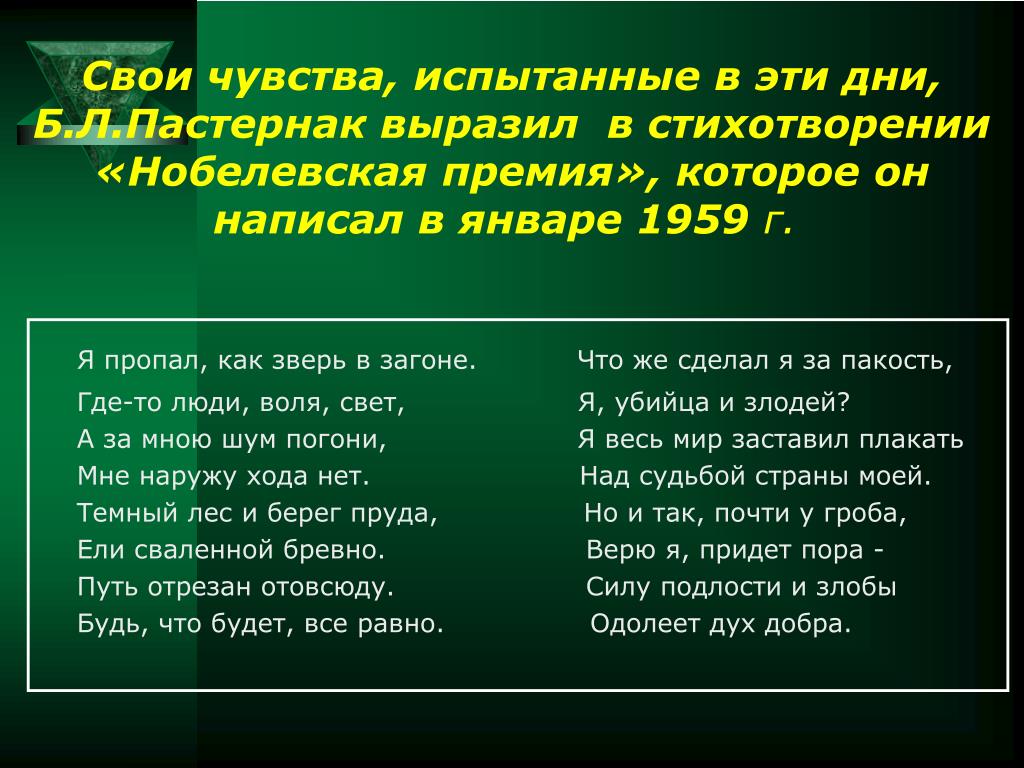 Свои чувства, испытанные в эти дни, Б.Л.Пастернак выразил в стихотворении «Нобелевская премия», которое он написал в январе 1959 г.

Я пропал, как зверь в загоне.
Где-то люди, воля, свет,
А за мною шум погони,
Мне наружу хода нет.
Темный лес и берег пруда,
Ели сваленной бревно.
Путь отрезан отовсюду.
Будь, что будет, все равно.

Что же сделал я за пакость,
Я, убийца и злодей?
Я весь мир заставил плакать
Над судьбой страны моей.
Но и так, почти у гроба,
Верю я, придет пора -
Силу подлости и злобы
Одолеет дух добра.